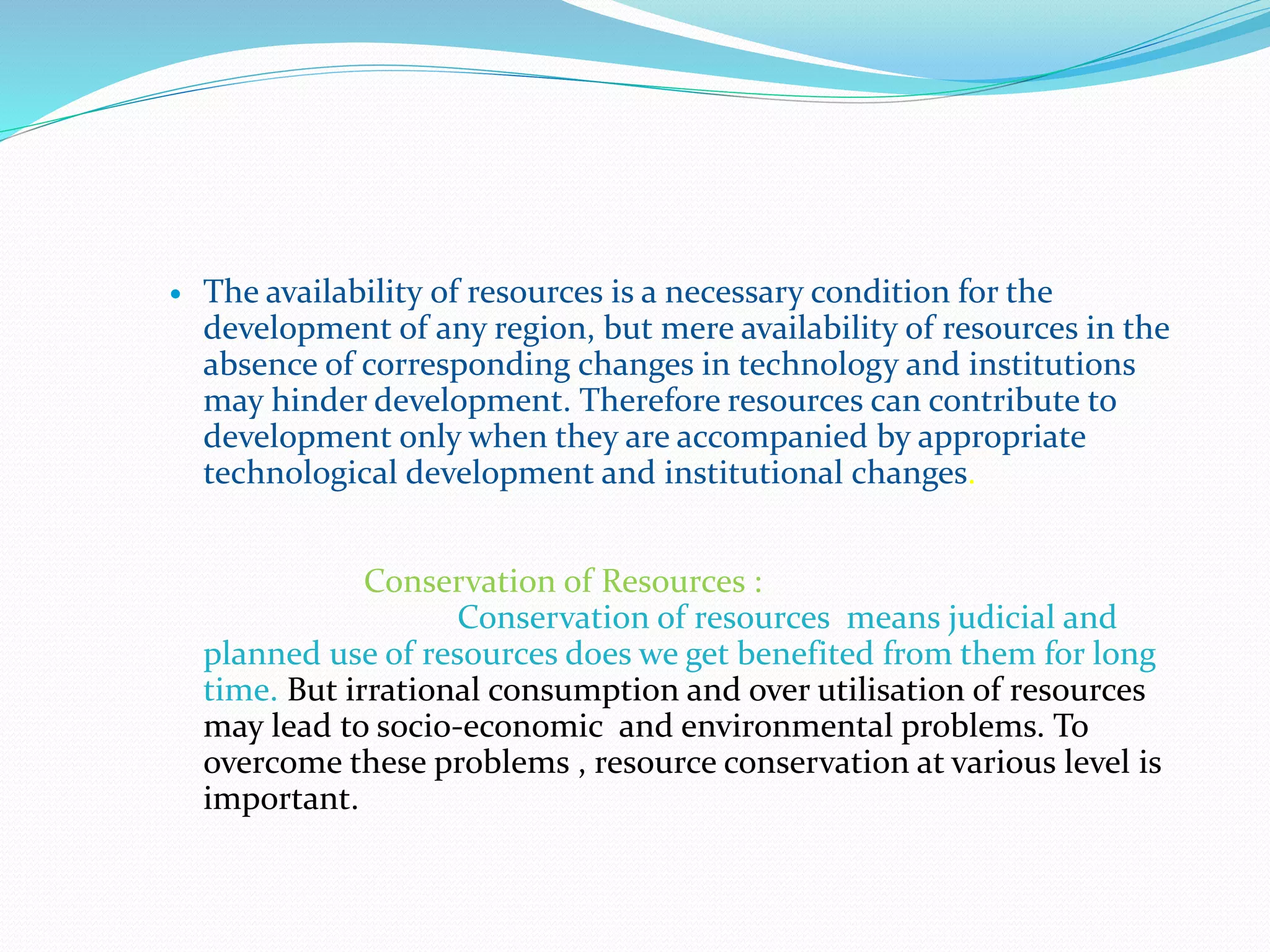 • The availability of resources is a necessary condition for the development of any region, but mere availability of resources in the absence of corresponding changes in technology and institutions may hinder development. Therefore resources can contribute to development only when they are accompanied by appropriate technological development and institutional changes.

Conservation of Resources :

Conservation of resources means judicial and planned use of resources does we get benefited from them for long time. But irrational consumption and over utilisation of resources may lead to socio-economic and environmental problems. To overcome these problems , resource conservation at various level is important.